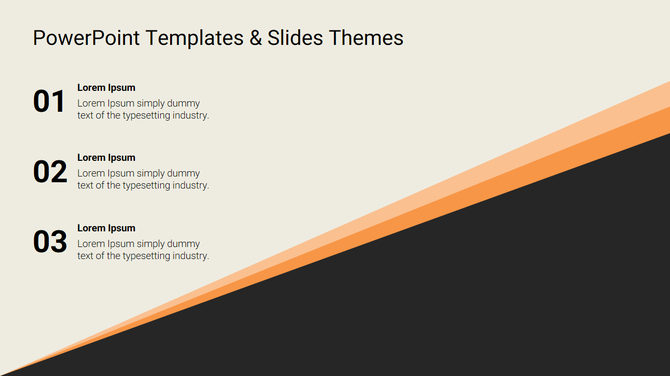 PowerPoint Templates & Slides Themes

01
Lorem Ipsum
Lorem Ipsum simply dummy text of the typesetting industry.

02
Lorem Ipsum
Lorem Ipsum simply dummy text of the typesetting industry.

03
Lorem Ipsum
Lorem Ipsum simply dummy text of the typesetting industry.